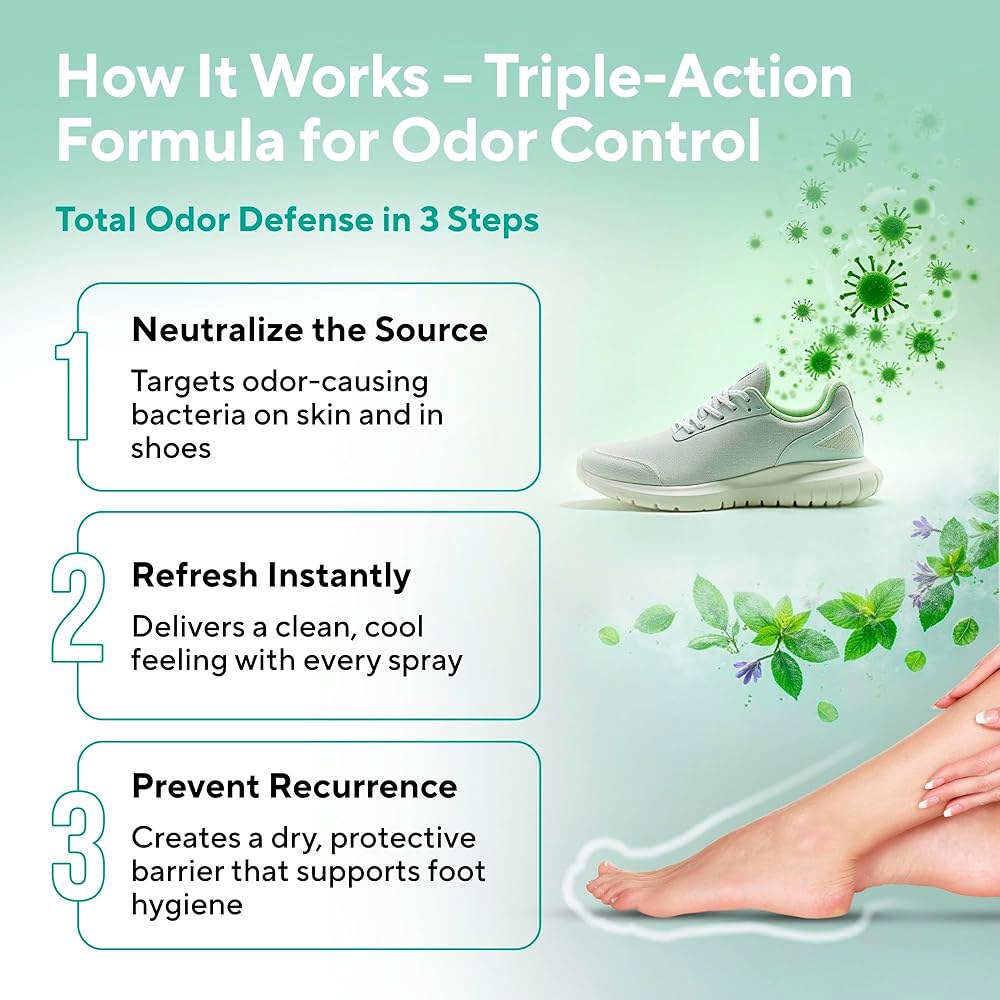 How It Works – Triple-Action Formula for Odor Control

Total Odor Defense in 3 Steps

1

Neutralize the Source

Targets odor-causing bacteria on skin and in shoes

2

Refresh Instantly

Delivers a clean, cool feeling with every spray

3

Prevent Recurrence

Creates a dry, protective barrier that supports foot hygiene